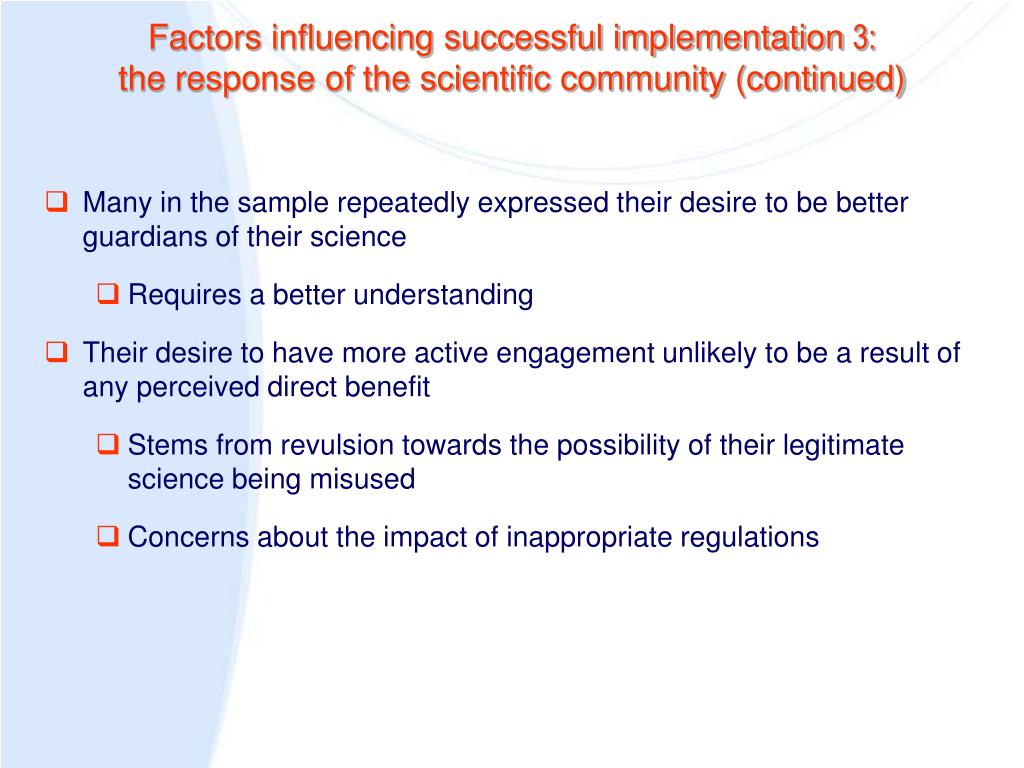 Factors influencing successful implementation 3:
the response of the scientific community (continued)

❑ Many in the sample repeatedly expressed their desire to be better guardians of their science

❑ Requires a better understanding

❑ Their desire to have more active engagement unlikely to be a result of any perceived direct benefit

❑ Stems from revulsion towards the possibility of their legitimate science being misused

❑ Concerns about the impact of inappropriate regulations